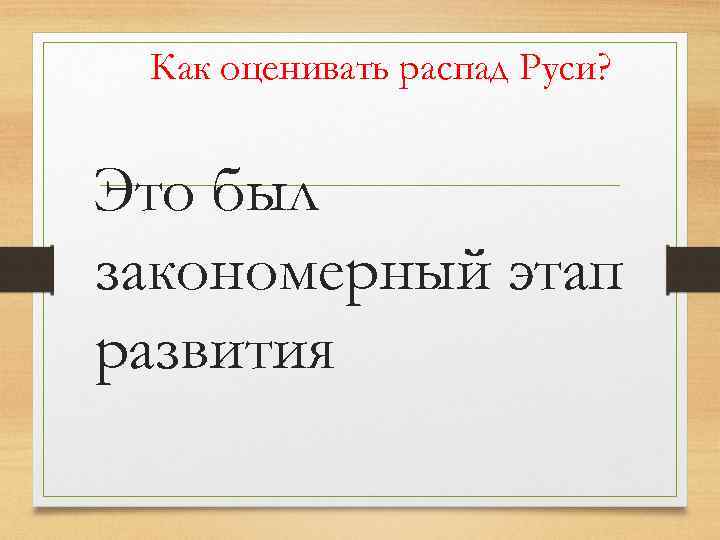 Как оценивать распад Руси?

Это был закономерный этап развития